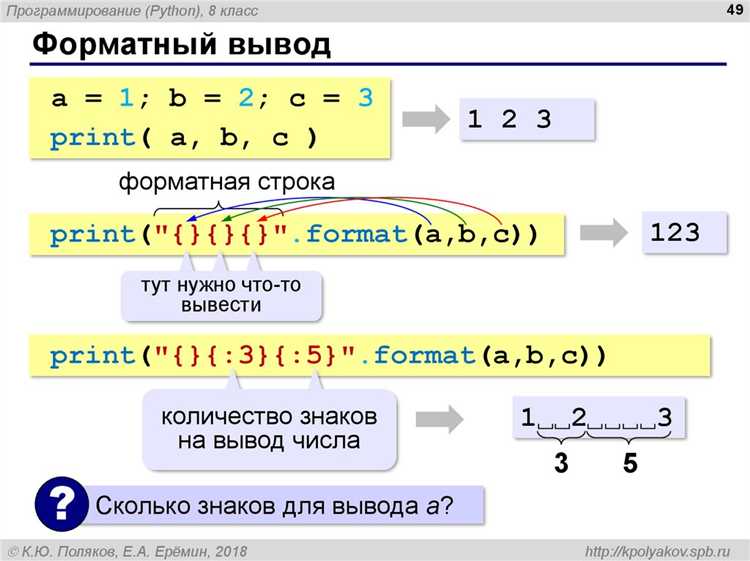 Программирование (Python), 8 класс

49

Форматный вывод

a = 1; b = 2; c = 3
print( a, b, c )

1 2 3

форматная строка

print("{}{}{}".format(a,b,c))

123

тут нужно что-то вывести

print("{}{:3}{:5}".format(a,b,c))

количество знаков на вывод числа

1␣␣2␣␣␣␣3

3 5

?

Сколько знаков для вывода a?

© К.Ю. Поляков, Е.А. Ерёмин, 2018

http://kpolyakov.spb.ru